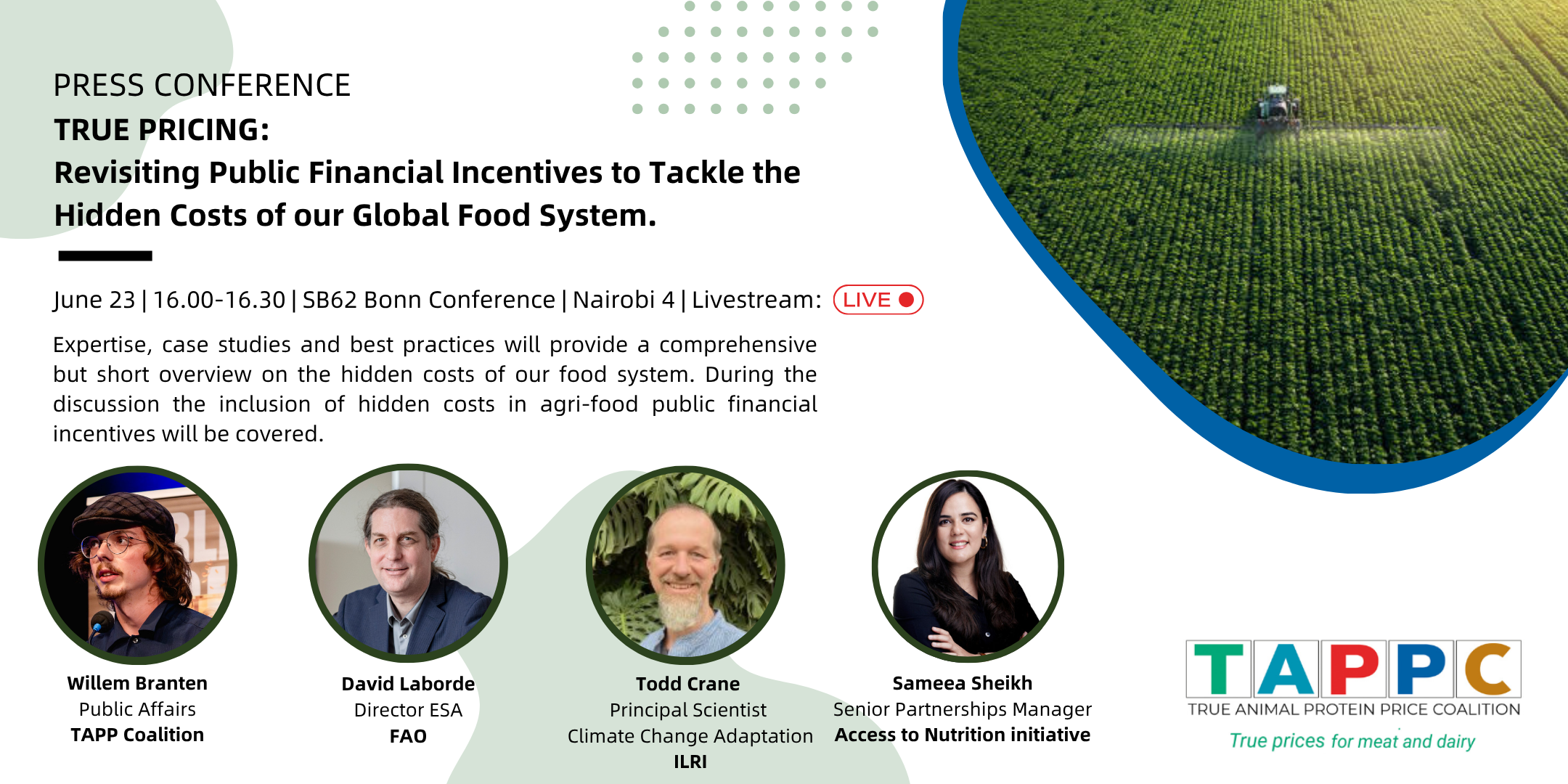 PRESS CONFERENCE
TRUE PRICING:
Revisiting Public Financial Incentives to Tackle the Hidden Costs of our Global Food System.

June 23 | 16.00-16.30 | SB62 Bonn Conference | Nairobi 4 | Livestream: LIVE

Expertise, case studies and best practices will provide a comprehensive but short overview on the hidden costs of our food system. During the discussion the inclusion of hidden costs in agri-food public financial incentives will be covered.

Willem Branten
Public Affairs
TAPP Coalition

David Laborde
Director ESA
FAO

Todd Crane
Principal Scientist
Climate Change Adaptation
ILRI

Sameea Sheikh
Senior Partnerships Manager
Access to Nutrition initiative

TAPPC
TRUE ANIMAL PROTEIN PRICE COALITION
True prices for meat and dairy